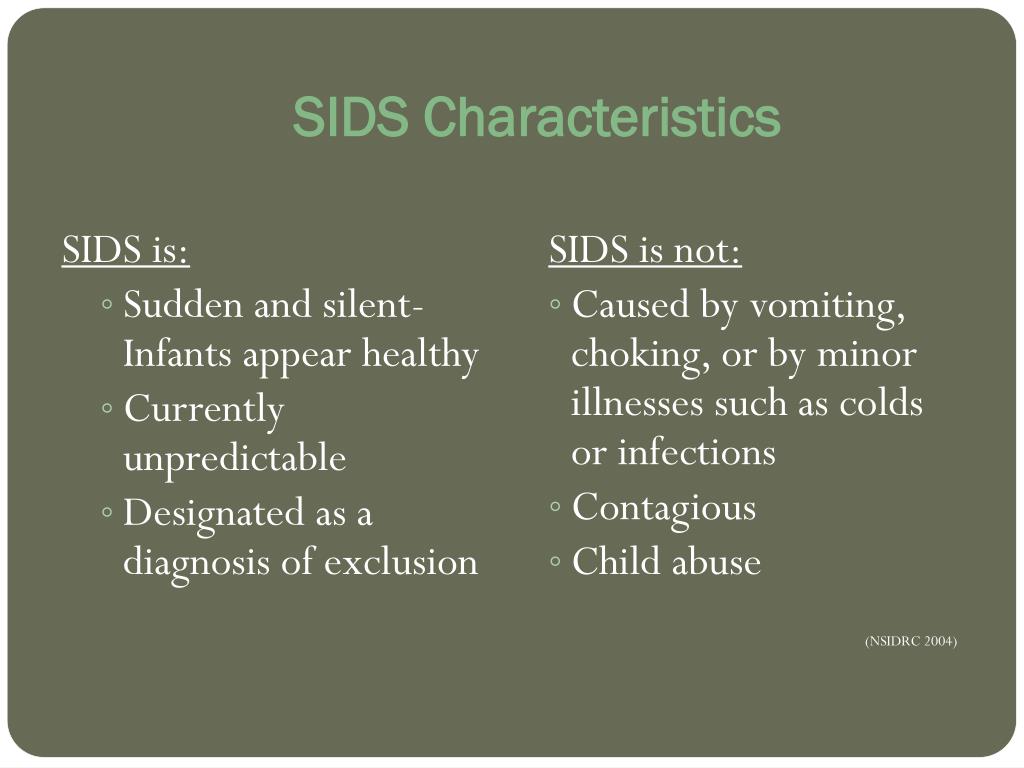 SIDS Characteristics

SIDS is:

◦ Sudden and silent- Infants appear healthy
◦ Currently unpredictable
◦ Designated as a diagnosis of exclusion

SIDS is not:

◦ Caused by vomiting, choking, or by minor illnesses such as colds or infections
◦ Contagious
◦ Child abuse

(NSIDRC 2004)